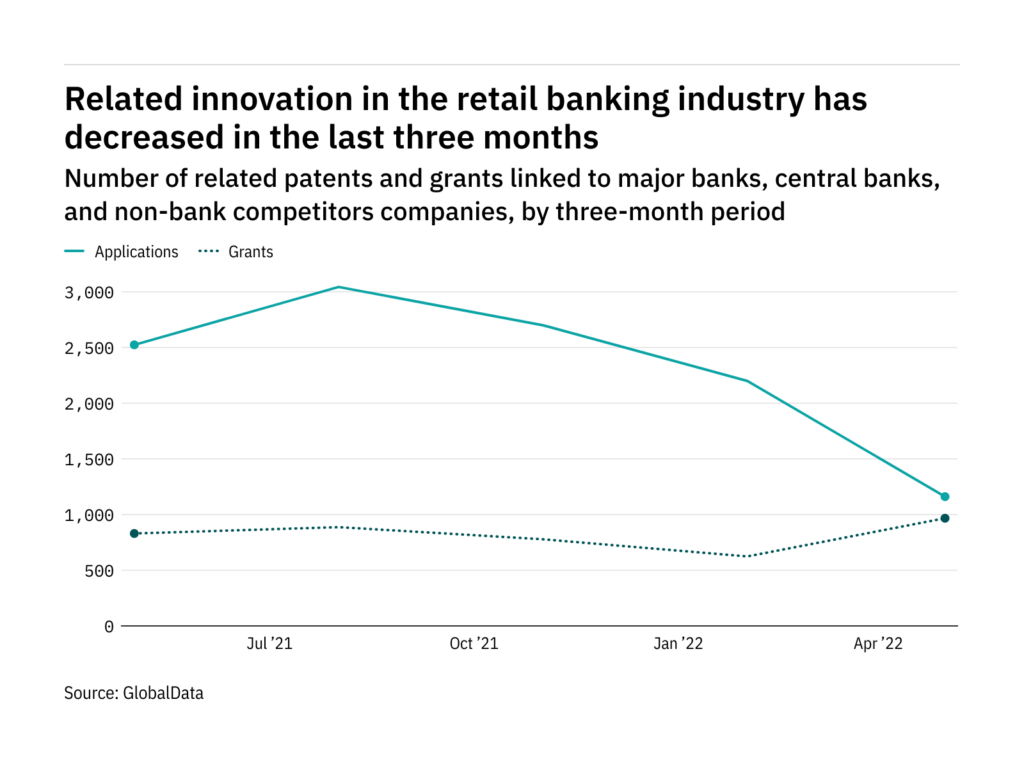 Related innovation in the retail banking industry has decreased in the last three months

Number of related patents and grants linked to major banks, central banks, and non-bank competitors companies, by three-month period

Applications
Grants

3,000
2,500
2,000
1,500
1,000
500
0

Jul '21
Oct '21
Jan '22
Apr '22

Source: GlobalData